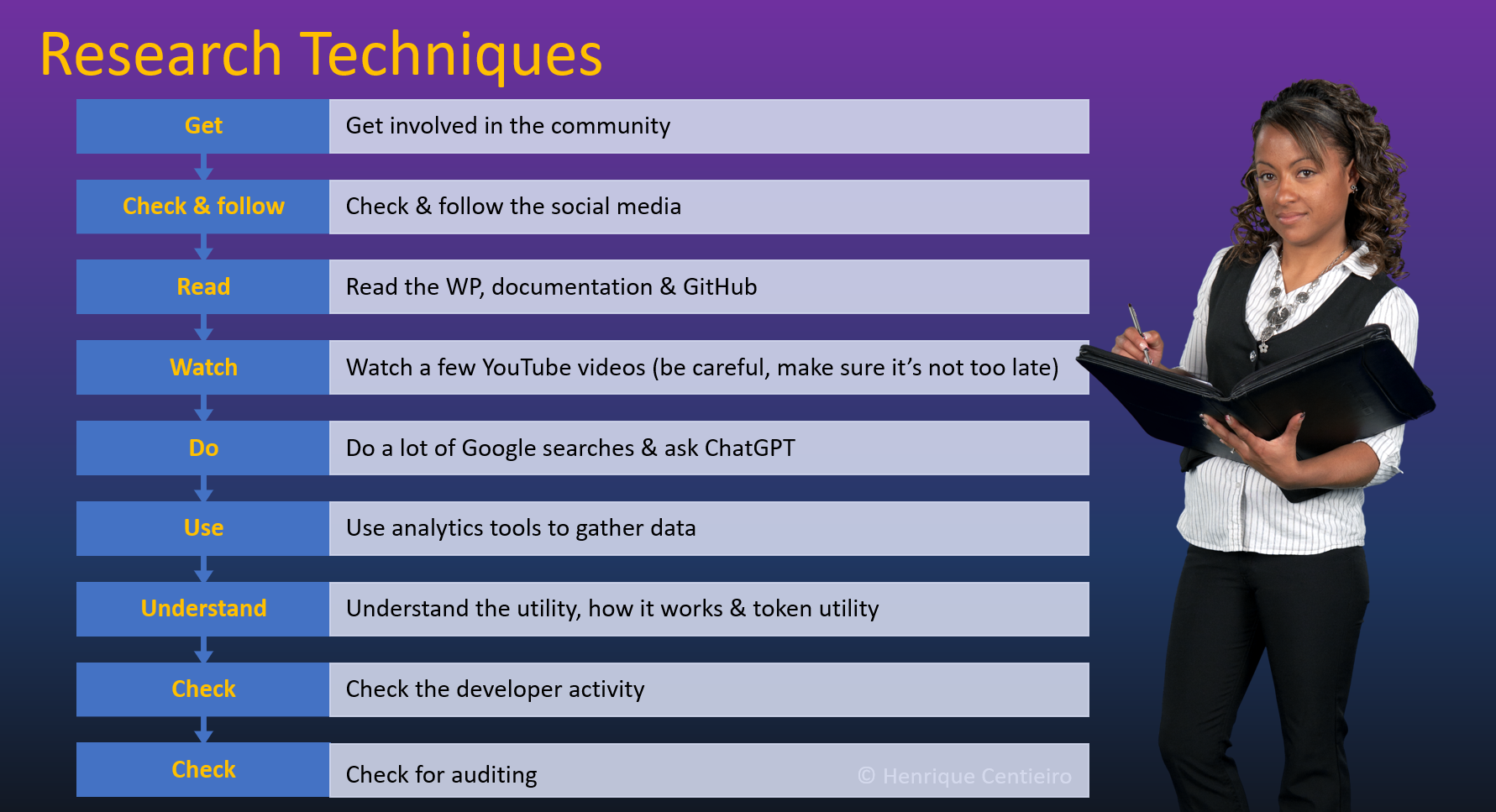 Research Techniques

Get
Get involved in the community

Check & follow
Check & follow the social media

Read
Read the WP, documentation & GitHub

Watch
Watch a few YouTube videos (be careful, make sure it's not too late)

Do
Do a lot of Google searches & ask ChatGPT

Use
Use analytics tools to gather data

Understand
Understand the utility, how it works & token utility

Check
Check the developer activity

Check
Check for auditing

© Henrique Centieiro